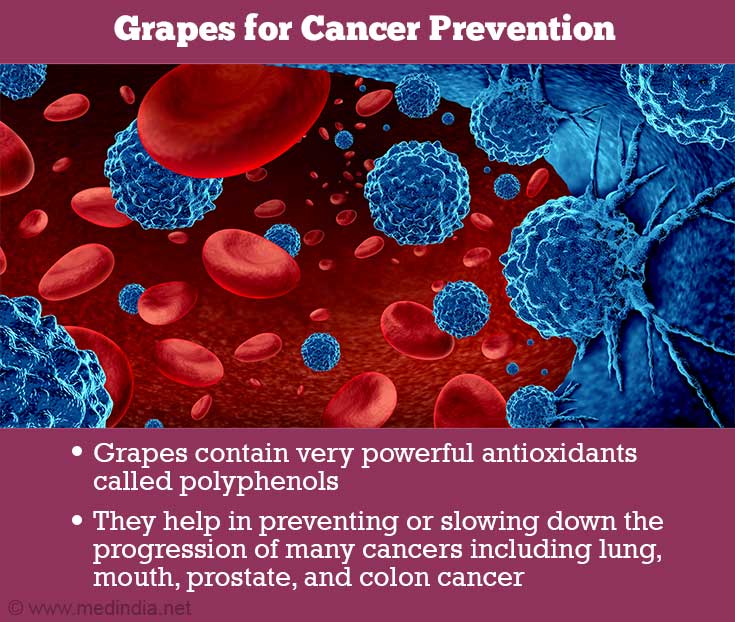 Grapes for Cancer Prevention

• Grapes contain very powerful antioxidants called polyphenols

• They help in preventing or slowing down the progression of many cancers including lung, mouth, prostate, and colon cancer

© www.medindia.net